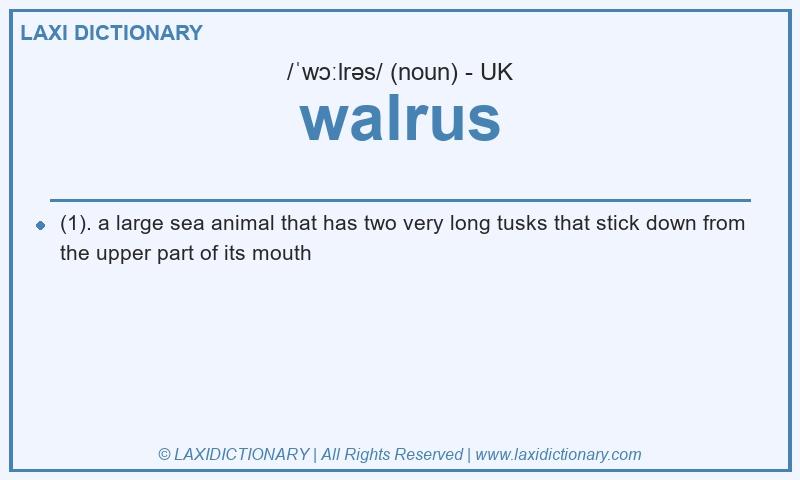 LAXI DICTIONARY

/ˈwɔːlrəs/ (noun) - UK

walrus

(1). a large sea animal that has two very long tusks that stick down from the upper part of its mouth

© LAXIDICTIONARY | All Rights Reserved | www.laxidictionary.com